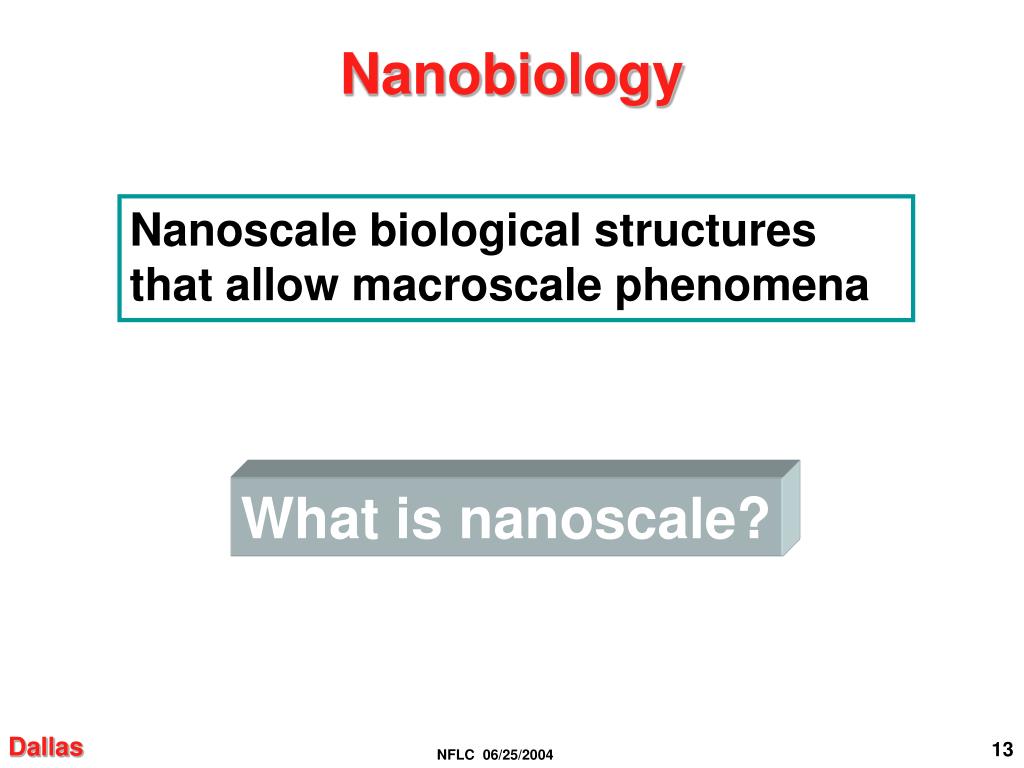 Nanobiology

Nanoscale biological structures that allow macroscale phenomena

What is nanoscale?

Dallas

NFLC 06/25/2004

13